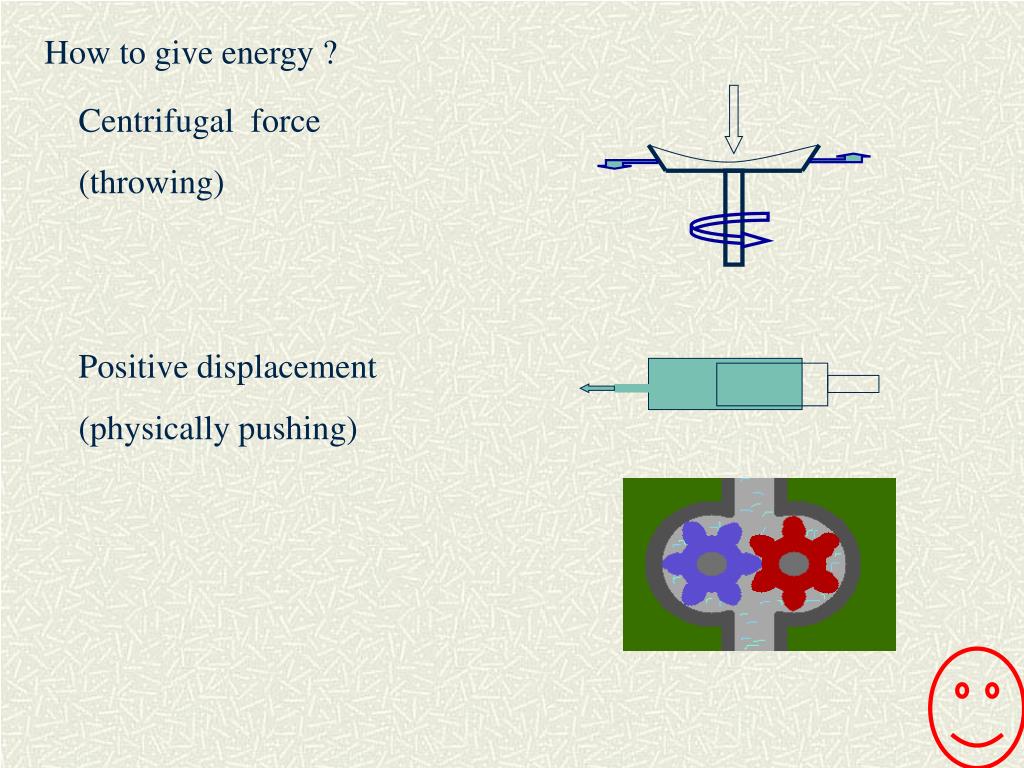 How to give energy ?

Centrifugal force

(throwing)

Positive displacement

(physically pushing)